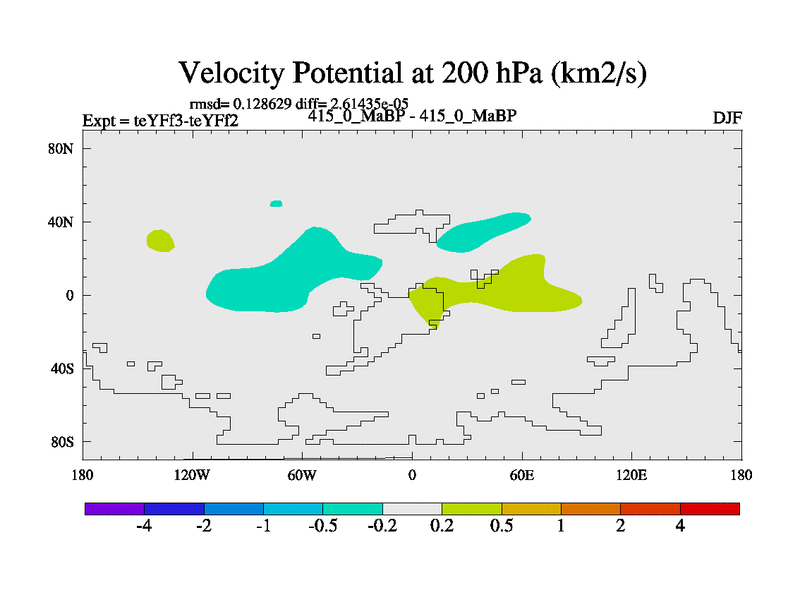 Velocity Potential at 200 hPa (km2/s)

rmsd= 0.128629 diff= 2.61435e-05

Expt = teYFf3-teYFf2

415_0_MaBP - 415_0_MaBP

DJF

80N
40N
0
40S
80S

180
120W
60W
0
60E
120E
180

-4
-2
-1
-0.5
-0.2
0.2
0.5
1
2
4